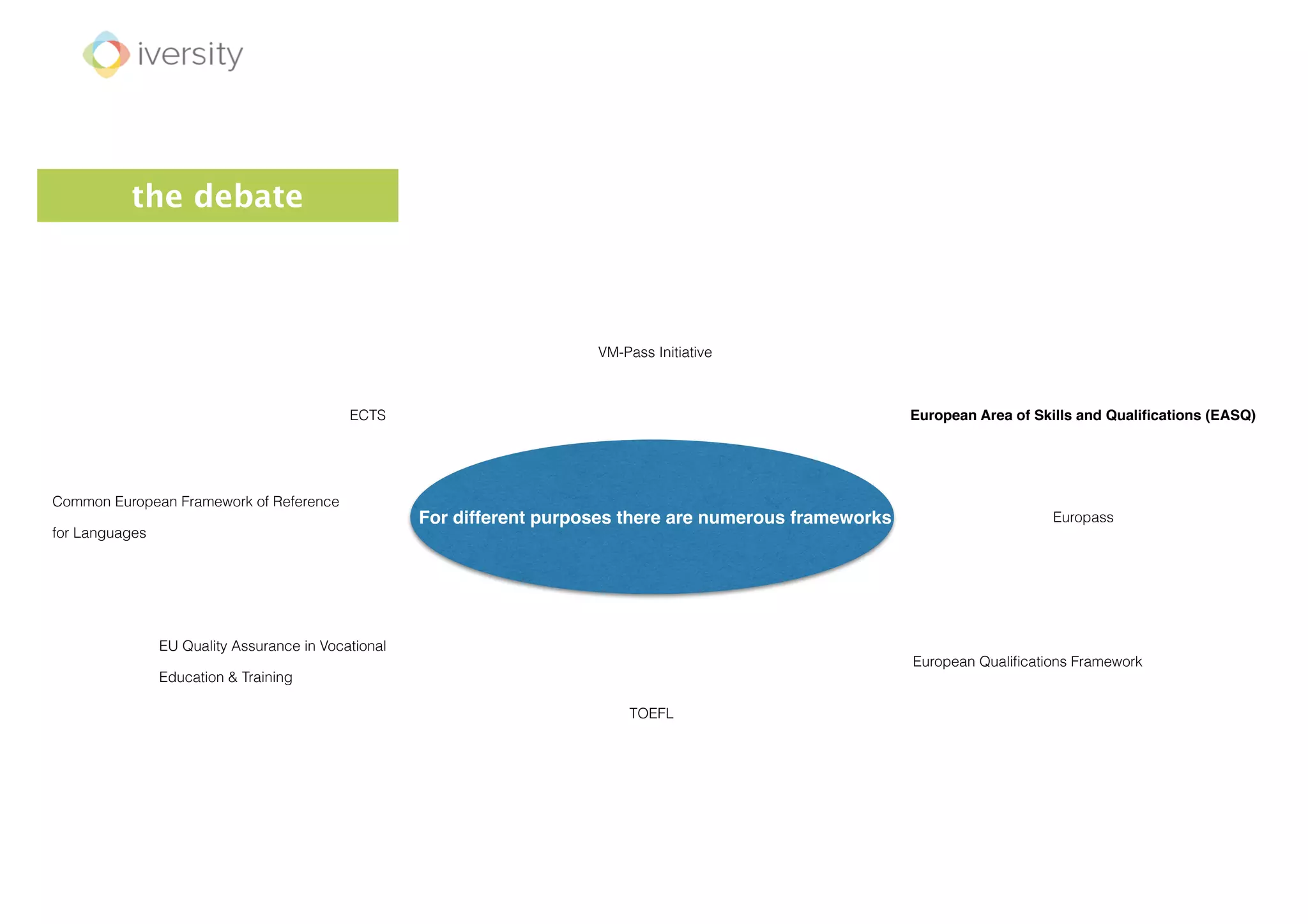 iversity

the debate

VM-Pass Initiative

ECTS

European Area of Skills and Qualifications (EASQ)

Common European Framework of Reference for Languages

For different purposes there are numerous frameworks

Europass

EU Quality Assurance in Vocational Education & Training

European Qualifications Framework

TOEFL